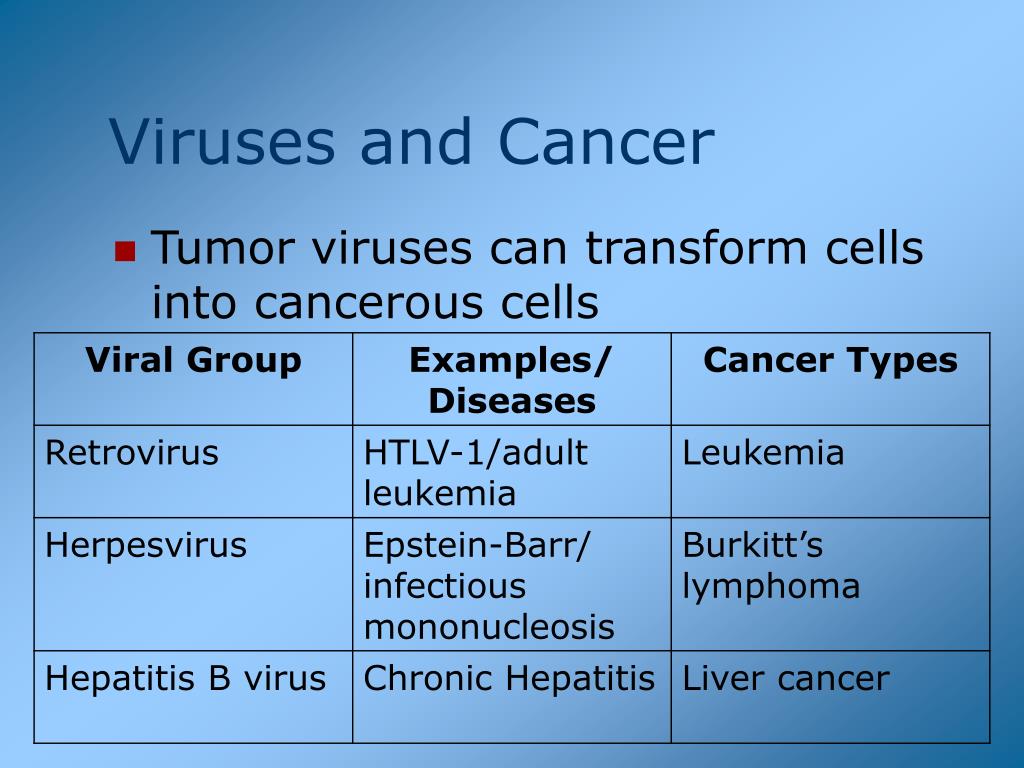 Viruses and Cancer

Tumor viruses can transform cells into cancerous cells

| Viral Group | Examples/ Diseases | Cancer Types |
|---|---|---|
| Retrovirus | HTLV-1/adult leukemia | Leukemia |
| Herpesvirus | Epstein-Barr/ infectious mononucleosis | Burkitt’s lymphoma |
| Hepatitis B virus | Chronic Hepatitis | Liver cancer |